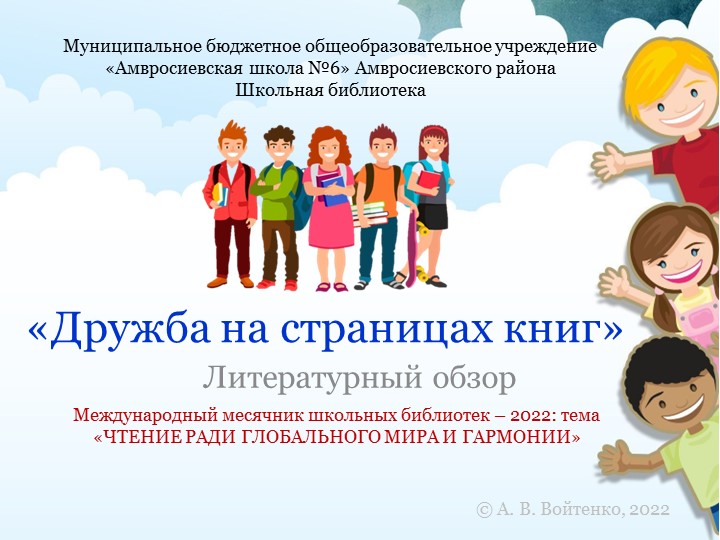 Муниципальное бюджетное общеобразовательное учреждение «Амвросиевская школа №6» Амвросиевского района
Школьная библиотека

«Дружба на страницах книг»

Литературный обзор

Международный месячник школьных библиотек – 2022: тема «ЧТЕНИЕ РАДИ ГЛОБАЛЬНОГО МИРА И ГАРМОНИИ»

© А. В. Войтенко, 2022